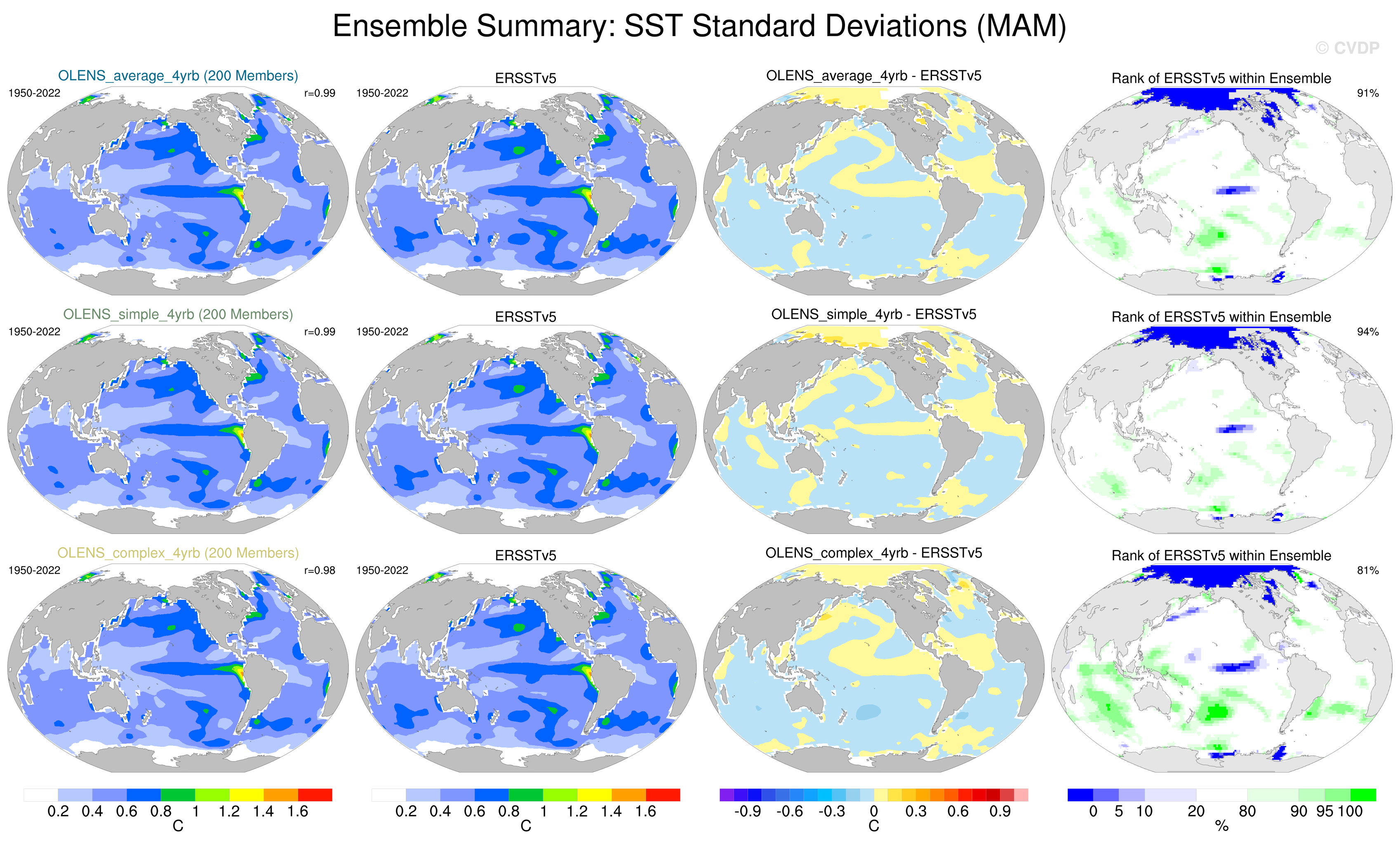 Ensemble Summary: SST Standard Deviations (MAM)

© CVDP

OLENS_average_4yrb (200 Members)
1950-2022
r=0.99

ERSSTv5
1950-2022

OLENS_average_4yrb - ERSSTv5

Rank of ERSSTv5 within Ensemble
91%

OLENS_simple_4yrb (200 Members)
1950-2022
r=0.99

ERSSTv5
1950-2022

OLENS_simple_4yrb - ERSSTv5

Rank of ERSSTv5 within Ensemble
94%

OLENS_complex_4yrb (200 Members)
1950-2022
r=0.98

ERSSTv5
1950-2022

OLENS_complex_4yrb - ERSSTv5

Rank of ERSSTv5 within Ensemble
81%

0.2 0.4 0.6 0.8 1 1.2 1.4 1.6
C

0.2 0.4 0.6 0.8 1 1.2 1.4 1.6
C

-0.9 -0.6 -0.3 0 0.3 0.6 0.9
C

0 5 10 20 80 90 95 100
%